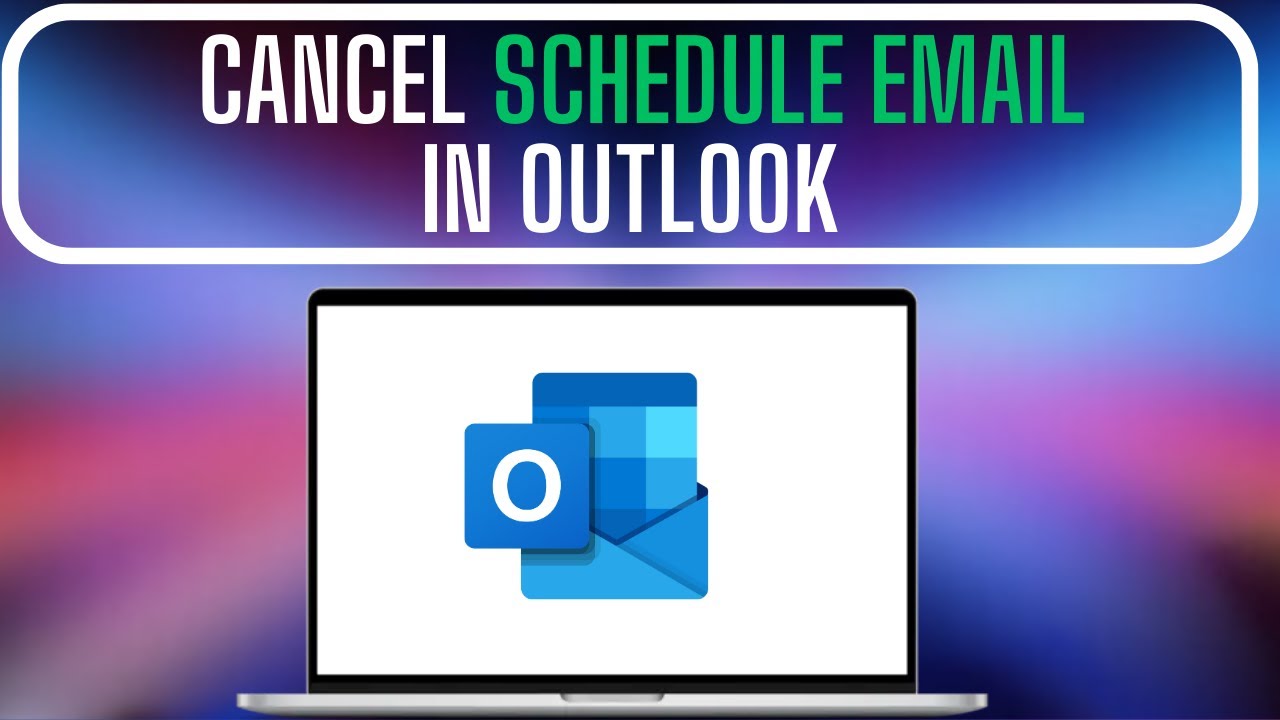 CANCEL SCHEDULE EMAIL IN OUTLOOK

O